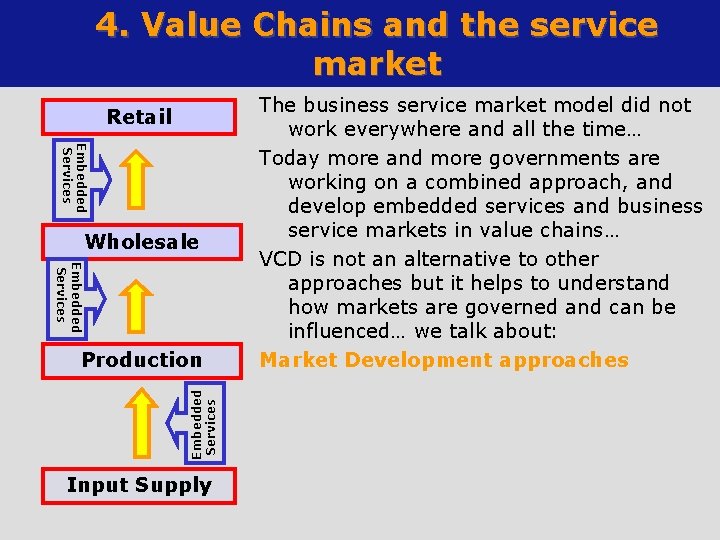 4. Value Chains and the service market

Retail

Embedded Services

Wholesale

Embedded Services

Production

Embedded Services

Input Supply

The business service market model did not work everywhere and all the time…

Today more and more governments are working on a combined approach, and develop embedded services and business service markets in value chains…

VCD is not an alternative to other approaches but it helps to understand how markets are governed and can be influenced… we talk about:

Market Development approaches